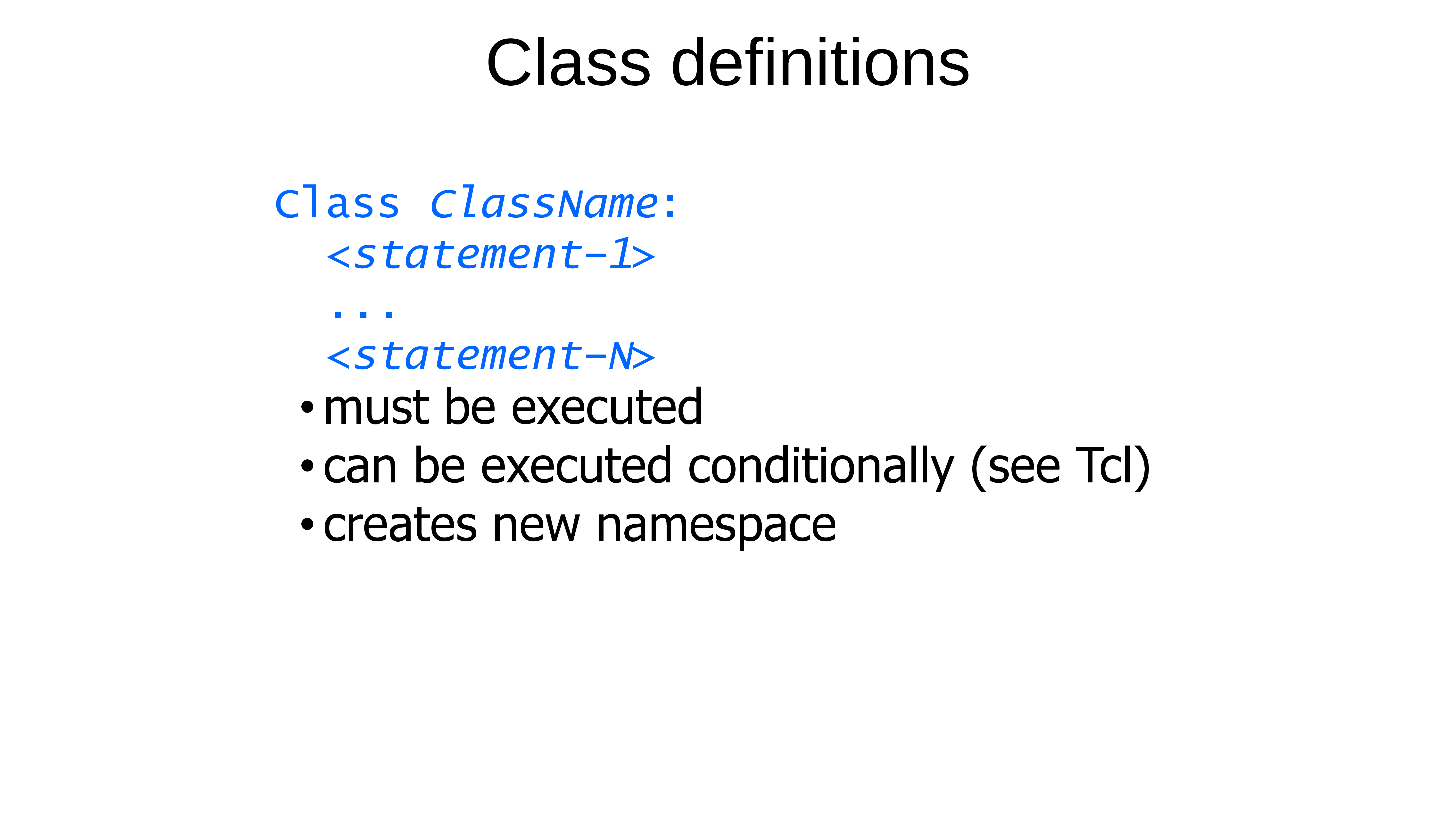 Class definitions

Class ClassName:
<statement-1>
...
<statement-N>

• must be executed
• can be executed conditionally (see Tcl)
• creates new namespace